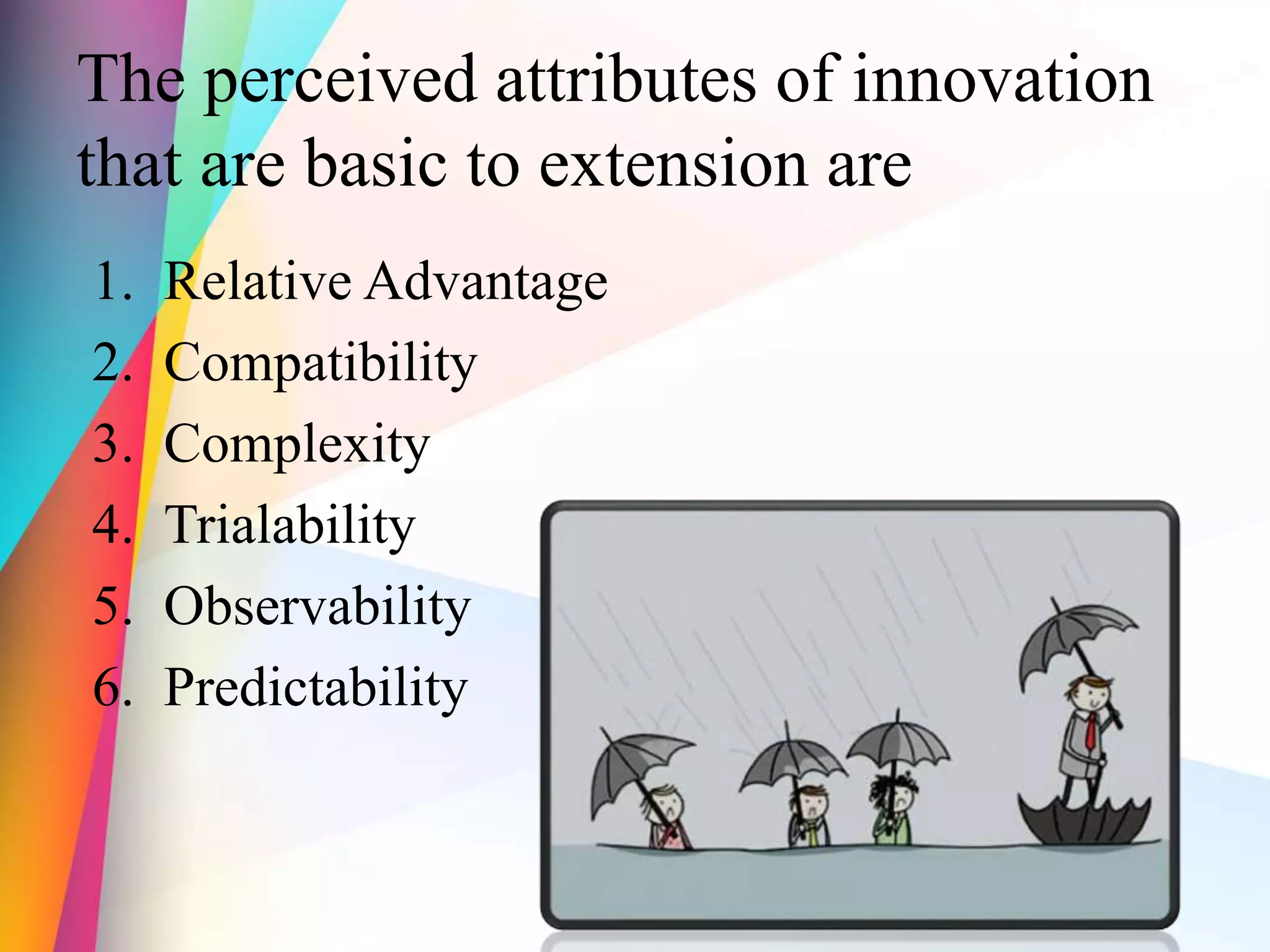 The perceived attributes of innovation that are basic to extension are

1. Relative Advantage
2. Compatibility
3. Complexity
4. Trialability
5. Observability
6. Predictability